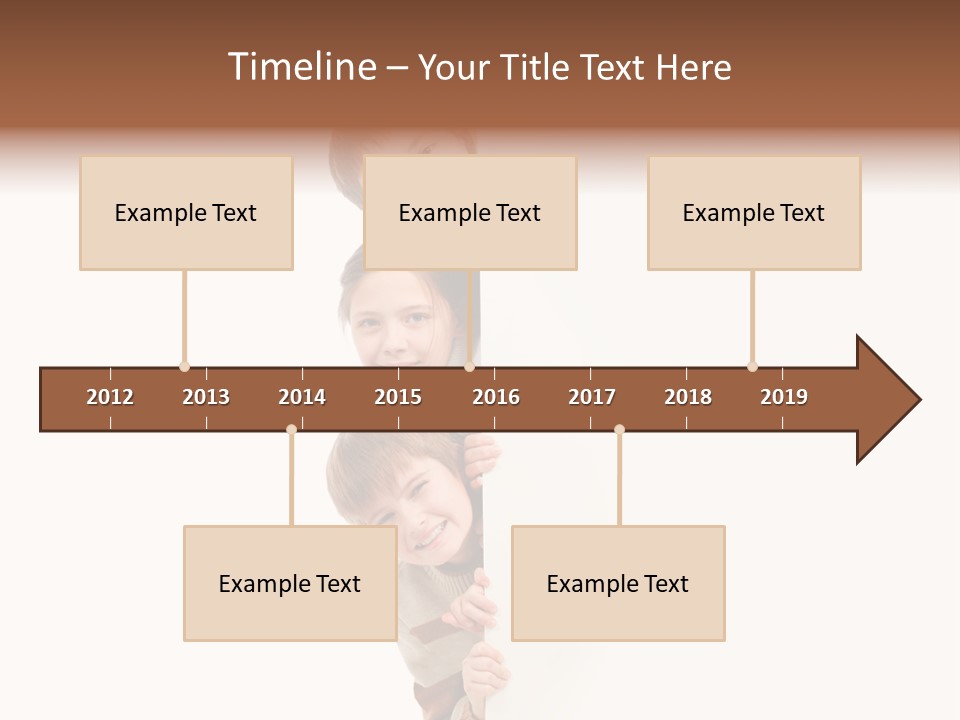 Timeline – Your Title Text Here

Example Text

Example Text

Example Text

2012 2013 2014 2015 2016 2017 2018 2019

Example Text

Example Text